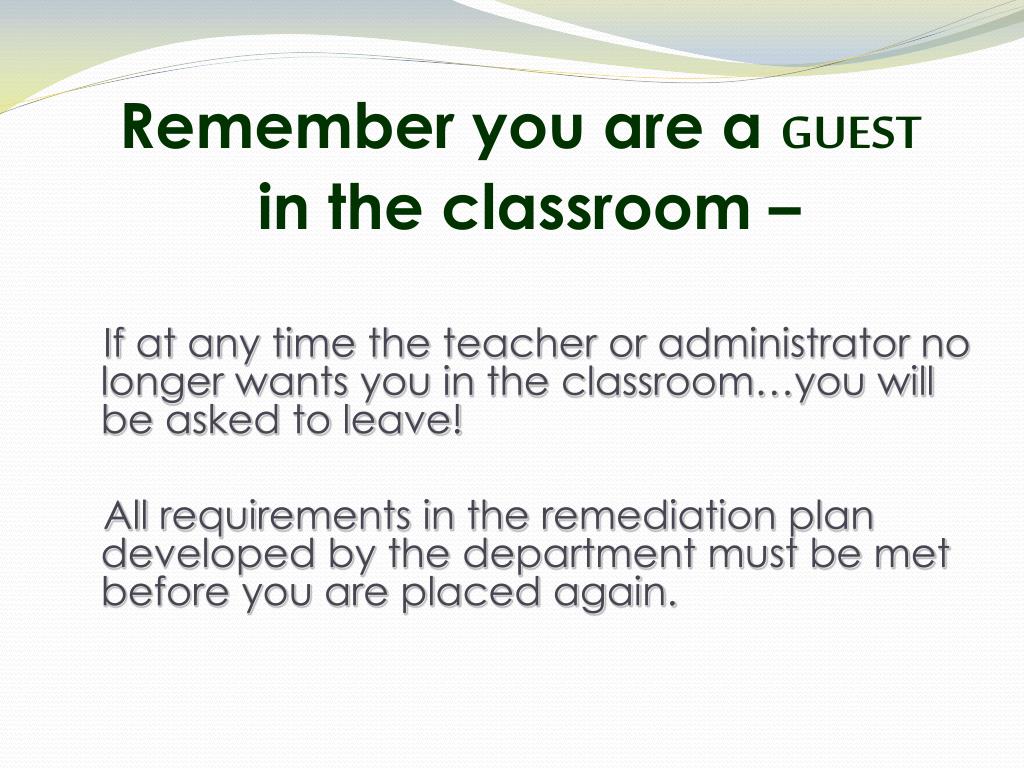 Remember you are a GUEST in the classroom –

If at any time the teacher or administrator no longer wants you in the classroom…you will be asked to leave!

All requirements in the remediation plan developed by the department must be met before you are placed again.